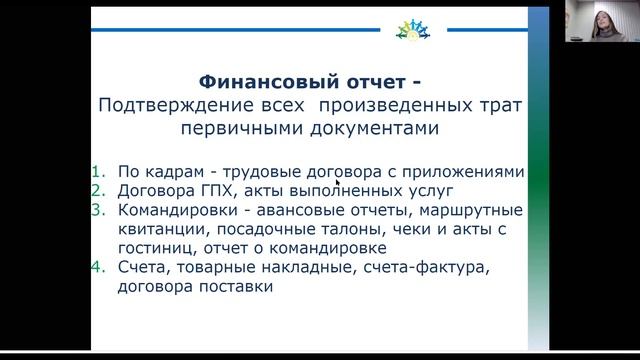 Финансовый отчет -
Подтверждение всех произведенных трат первичными документами

1. По кадрам - трудовые договора с приложениями
2. Договора ГПХ, акты выполненных услуг
3. Командировки - авансовые отчеты, маршрутные квитанции, посадочные талоны, чеки и акты с гостиниц, отчет о командировке
4. Счета, товарные накладные, счета-фактура, договора поставки